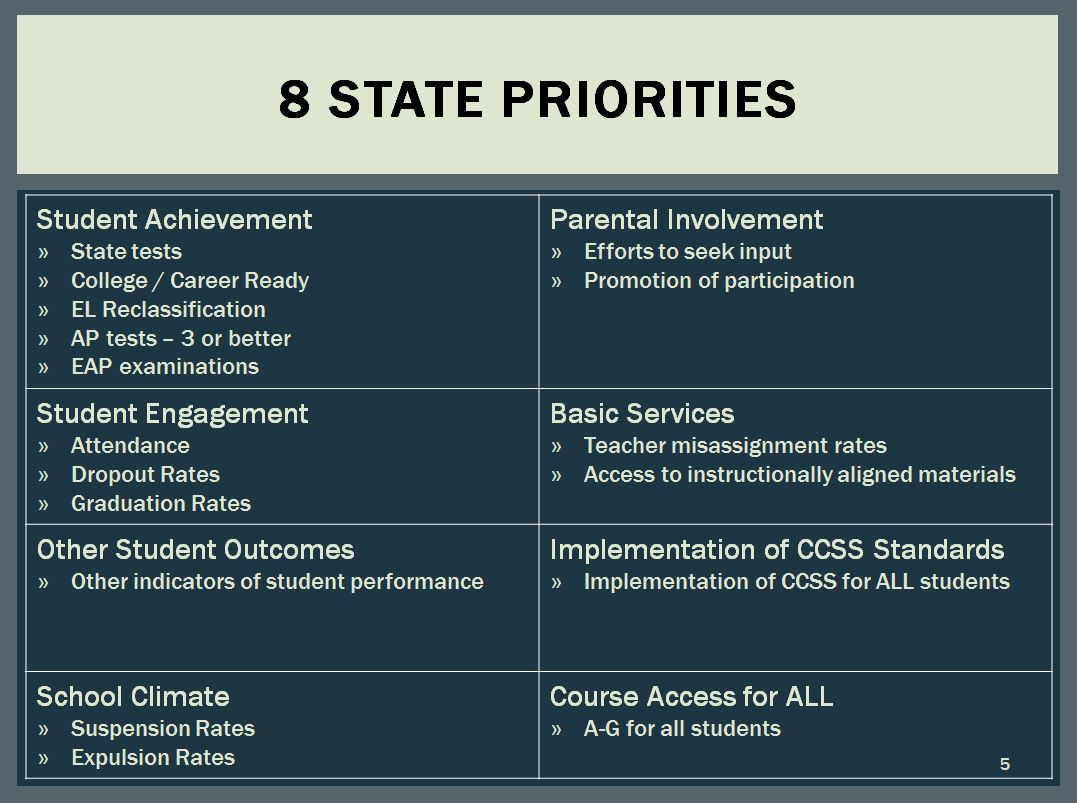 8 STATE PRIORITIES

| Student Achievement<br>» State tests<br>» College / Career Ready<br>» EL Reclassification<br>» AP tests – 3 or better<br>» EAP examinations | Parental Involvement<br>» Efforts to seek input<br>» Promotion of participation |
|---|---|
| Student Engagement<br>» Attendance<br>» Dropout Rates<br>» Graduation Rates | Basic Services<br>» Teacher misassignment rates<br>» Access to instructionally aligned materials |
| Other Student Outcomes<br>» Other indicators of student performance | Implementation of CCSS Standards<br>» Implementation of CCSS for ALL students |
| School Climate<br>» Suspension Rates<br>» Expulsion Rates | Course Access for ALL<br>» A-G for all students |

5